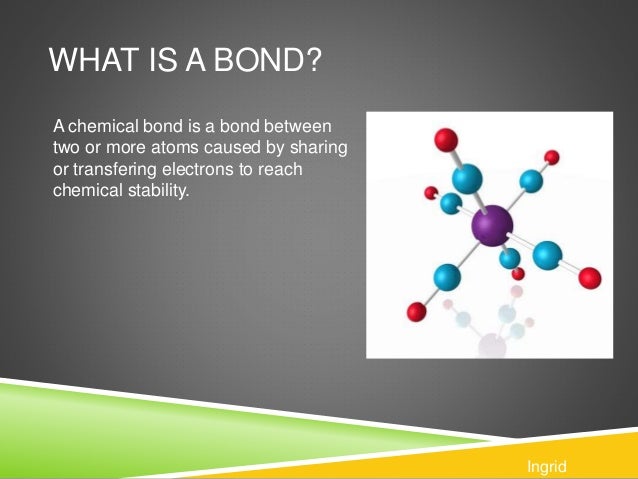 WHAT IS A BOND?

A chemical bond is a bond between two or more atoms caused by sharing or transfering electrons to reach chemical stability.

Ingrid